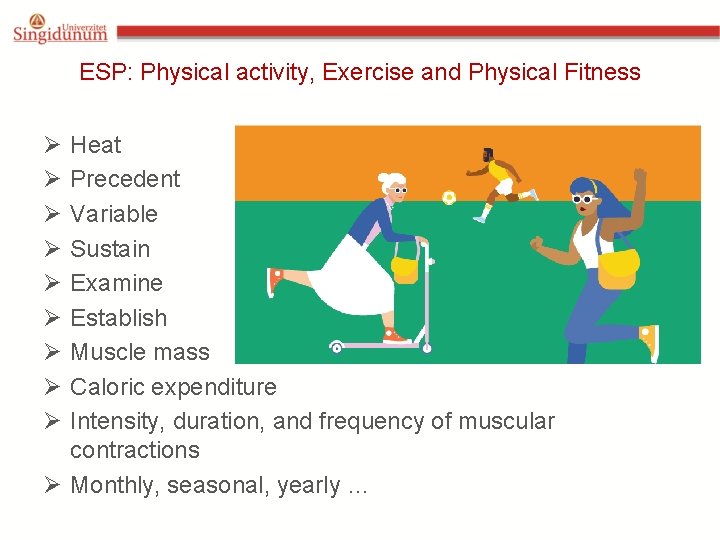 Univerzitet
Singidunum

ESP: Physical activity, Exercise and Physical Fitness

➢ Heat
➢ Precedent
➢ Variable
➢ Sustain
➢ Examine
➢ Establish
➢ Muscle mass
➢ Caloric expenditure
➢ Intensity, duration, and frequency of muscular contractions
➢ Monthly, seasonal, yearly ...